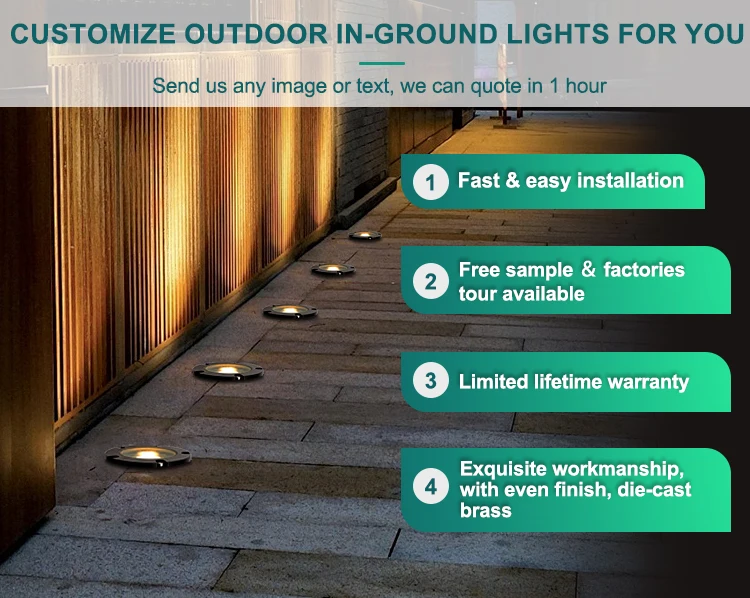 CUSTOMIZE OUTDOOR IN-GROUND LIGHTS FOR YOU

Send us any image or text, we can quote in 1 hour

1 Fast & easy installation

2 Free sample & factories tour available

3 Limited lifetime warranty

4 Exquisite workmanship, with even finish, die-cast brass